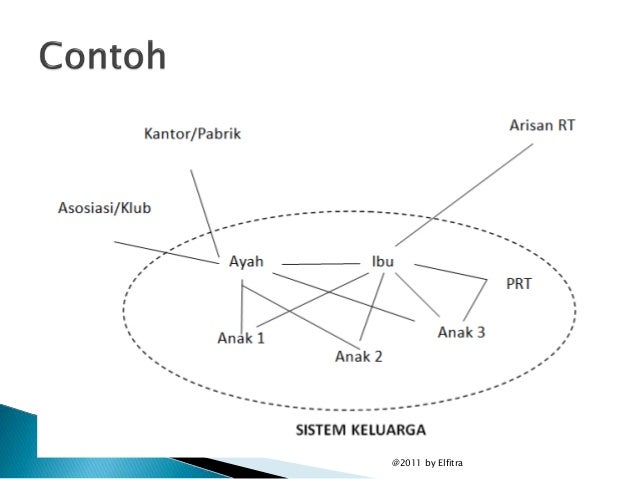 Contoh

Kantor/Pabrik

Arisan RT

Asosiasi/Klub

Ayah

Ibu

PRT

Anak 1

Anak 2

Anak 3

SISTEM KELUARGA

@2011 by Elfitra